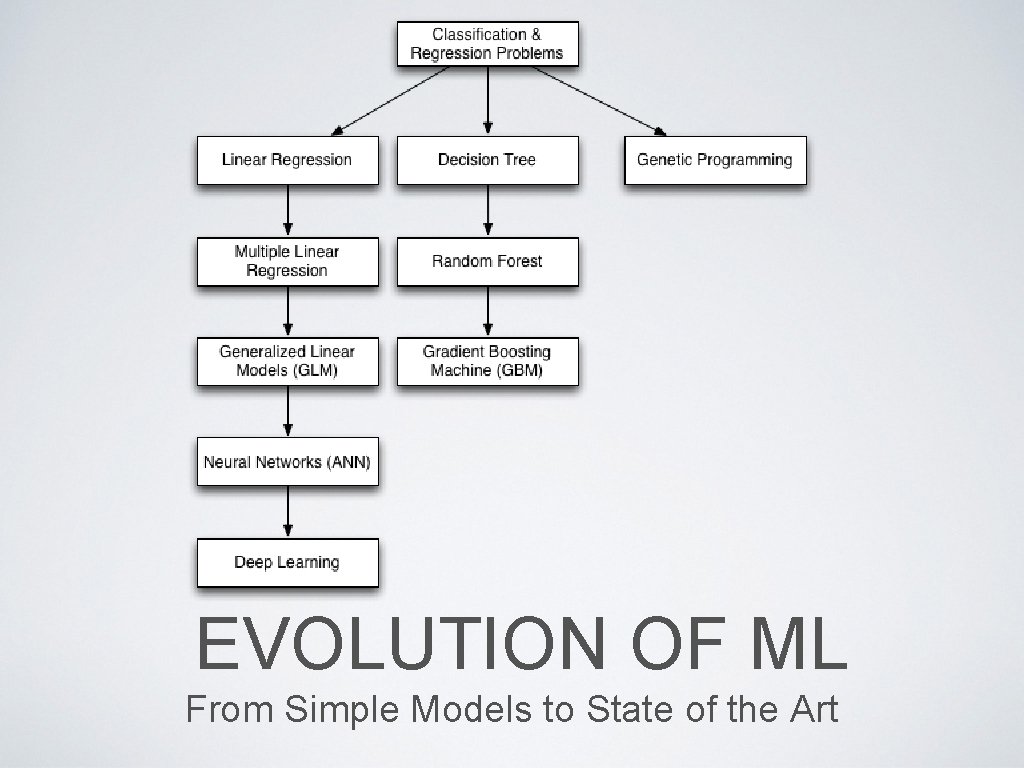 Classification & Regression Problems

Linear Regression

Decision Tree

Genetic Programming

Multiple Linear Regression

Random Forest

Generalized Linear Models (GLM)

Gradient Boosting Machine (GBM)

Neural Networks (ANN)

Deep Learning

EVOLUTION OF ML

From Simple Models to State of the Art